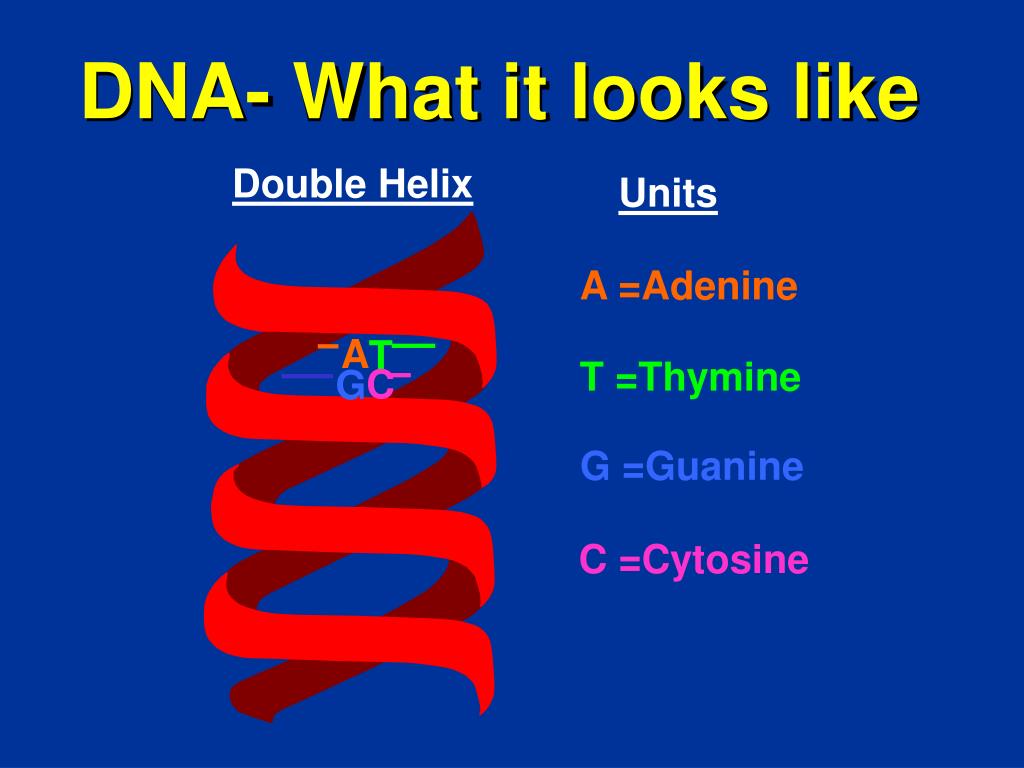 DNA- What it looks like

Double Helix

AT
GC

Units

A =Adenine

T =Thymine

G =Guanine

C =Cytosine